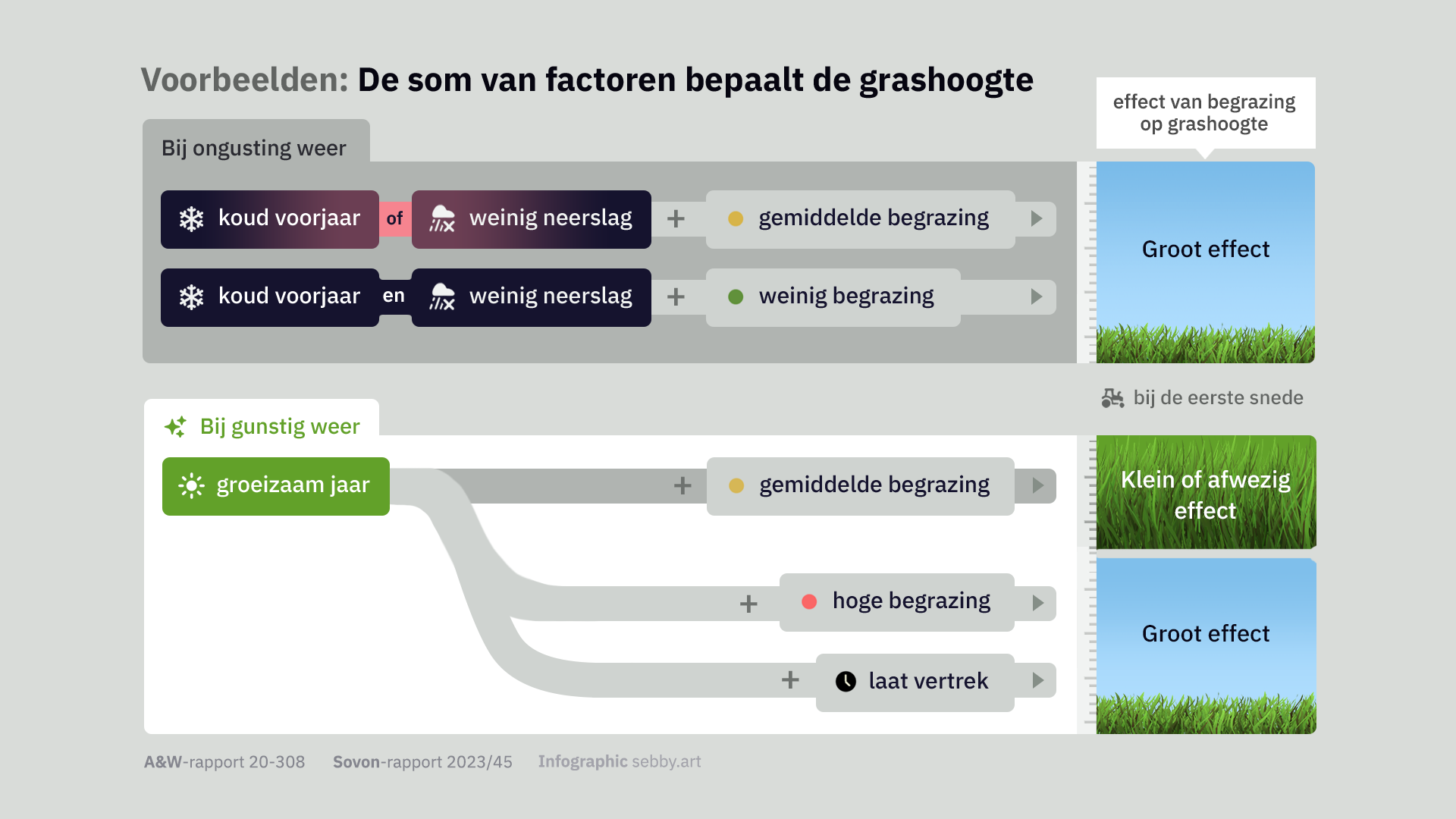 Voorbeelden: De som van factoren bepaalt de grashoogte

effect van begrazing op grashoogte

Bij ongusting weer

koud voorjaar of weinig neerslag + gemiddelde begrazing

koud voorjaar en weinig neerslag + weinig begrazing

Groot effect

bij de eerste snede

Bij gunstig weer

groeizaam jaar + gemiddelde begrazing

Klein of afwezig effect

+ hoge begrazing

+ laat vertrek

Groot effect

A&W-rapport 20-308 Sovon-rapport 2023/45 Infographic sebby.art